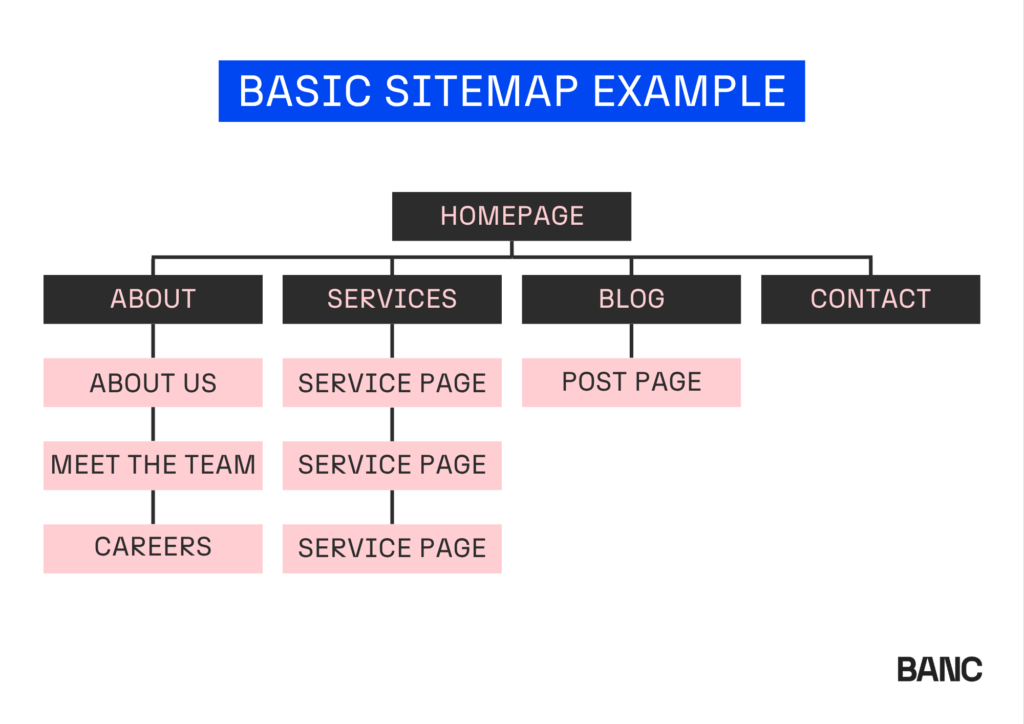 BASIC SITEMAP EXAMPLE

HOMEPAGE

ABOUT

ABOUT US

MEET THE TEAM

CAREERS

SERVICES

SERVICE PAGE

SERVICE PAGE

SERVICE PAGE

BLOG

POST PAGE

CONTACT

BANC